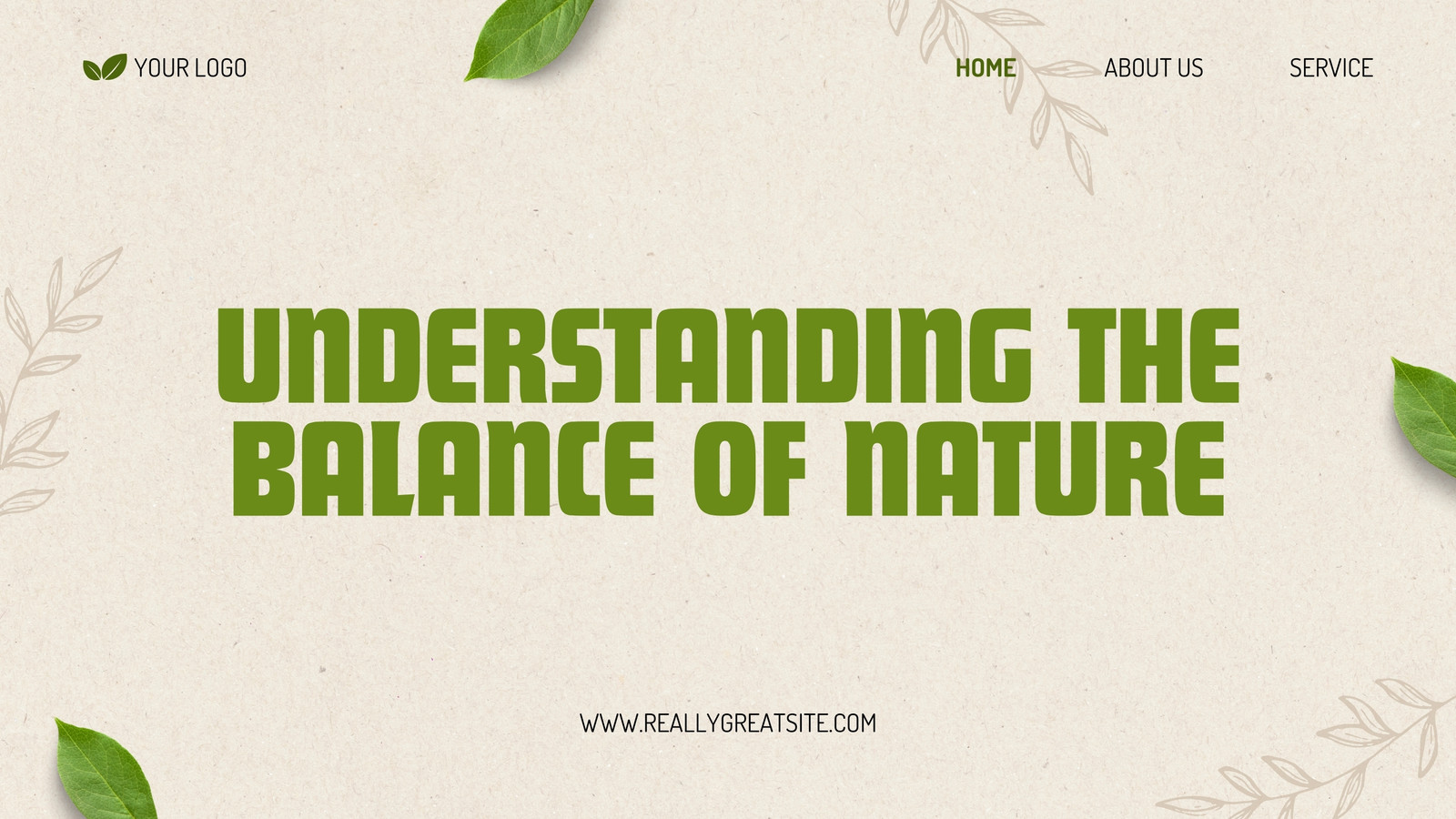 YOUR LOGO

HOME ABOUT US SERVICE

UNDERSTANDING THE BALANCE OF NATURE

WWW.REALLYGREATSITE.COM